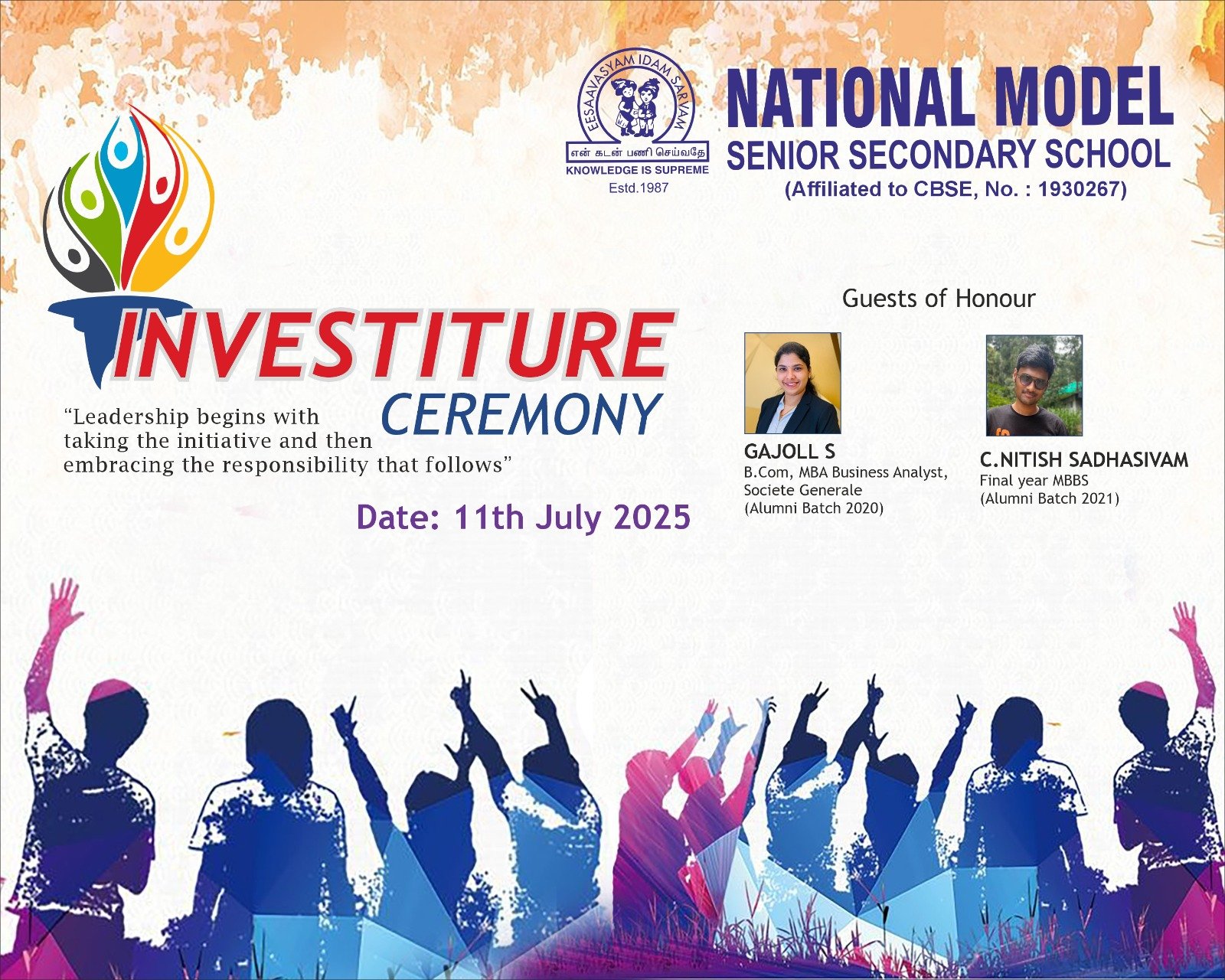 EESAAVASYAM IDAM SARVAM
என் கடன் பணி செய்வதே
KNOWLEDGE IS SUPREME
Estd.1987

NATIONAL MODEL
SENIOR SECONDARY SCHOOL
(Affiliated to CBSE, No. : 1930267)

INVESTITURE
CEREMONY

"Leadership begins with taking the initiative and then embracing the responsibility that follows"

Date: 11th July 2025

Guests of Honour

GAJOLL S
B.Com, MBA Business Analyst, Societe Generale
(Alumni Batch 2020)

C.NITISH SADHASIVAM
Final year MBBS
(Alumni Batch 2021)